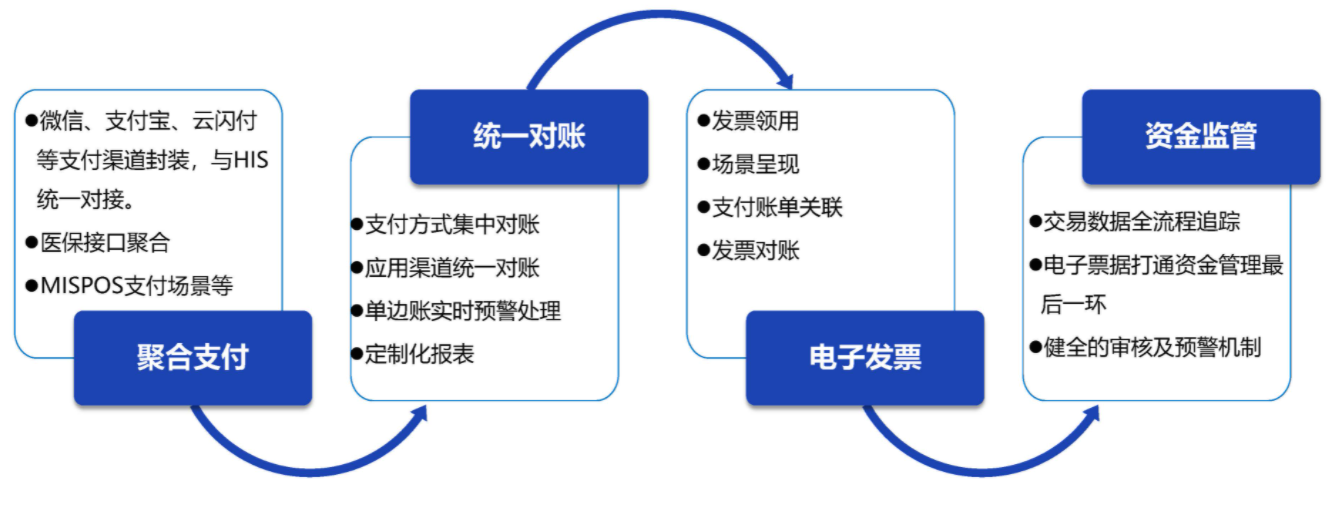 ●微信、支付宝、云闪付等支付渠道封装，与HIS统一对接。
●医保接口聚合
●MISPOS支付场景等

聚合支付

统一对账

●支付方式集中对账
●应用渠道统一对账
●单边账实时预警处理
●定制化报表

●发票领用
●场景呈现
●支付账单关联
●发票对账

电子发票

资金监管

●交易数据全流程追踪
●电子票据打通资金管理最后一环
●健全的审核及预警机制